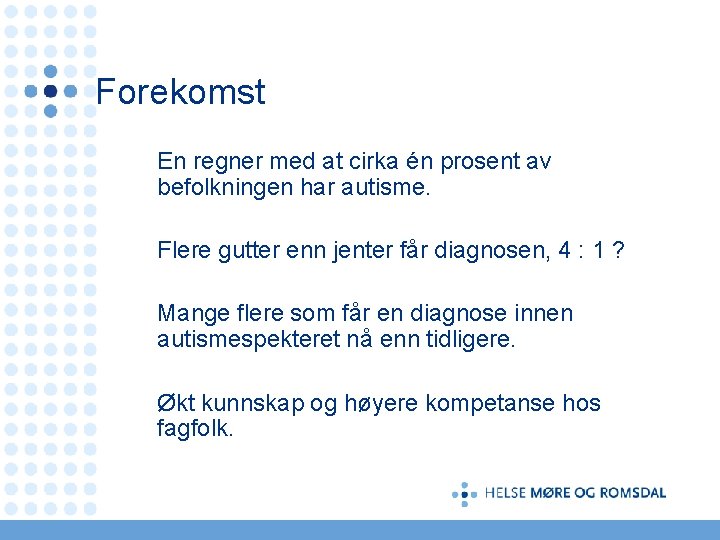 Forekomst

En regner med at cirka én prosent av befolkningen har autisme.

Flere gutter enn jenter får diagnosen, 4 : 1 ?

Mange flere som får en diagnose innen autismespekteret nå enn tidligere.

Økt kunnskap og høyere kompetanse hos fagfolk.

HELSE MØRE OG ROMSDAL